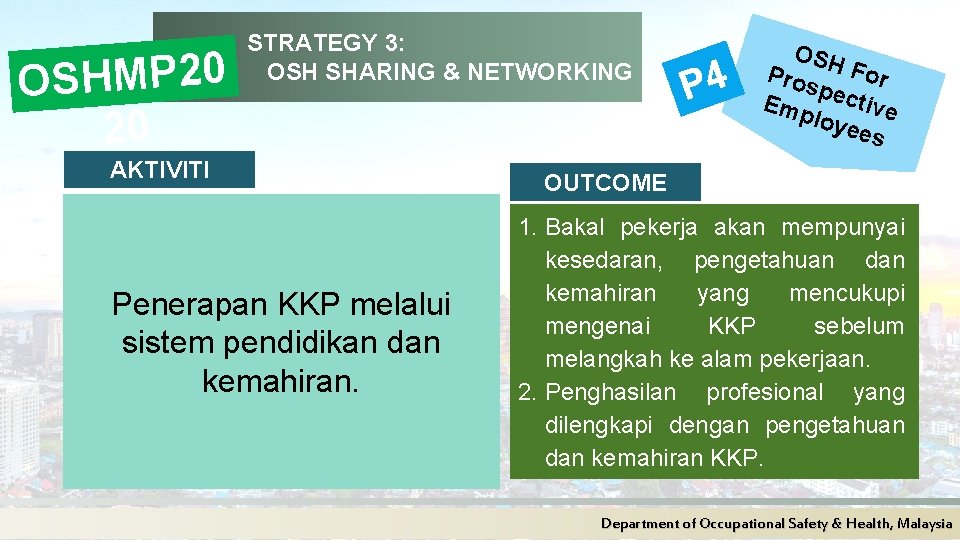 OSHMP20
20

STRATEGY 3:
OSH SHARING & NETWORKING

P4

OSH For Prospective Employees

AKTIVITI

Penerapan KKP melalui sistem pendidikan dan kemahiran.

OUTCOME

1. Bakal pekerja akan mempunyai kesedaran, pengetahuan dan kemahiran yang mencukupi mengenai KKP sebelum melangkah ke alam pekerjaan.
2. Penghasilan profesional yang dilengkapi dengan pengetahuan dan kemahiran KKP.

Department of Occupational Safety & Health, Malaysia